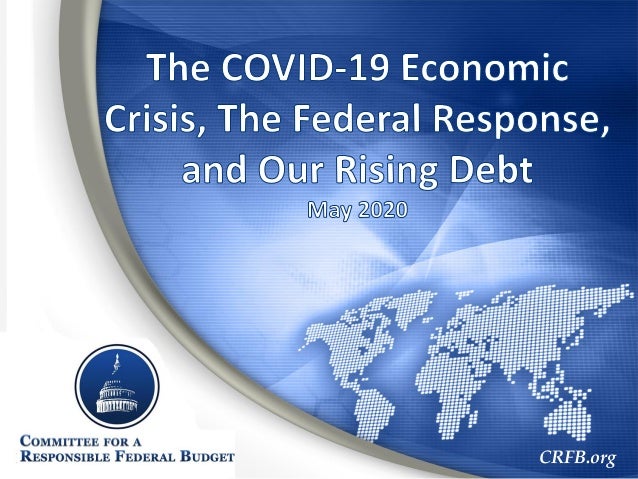 The COVID-19 Economic Crisis, The Federal Response, and Our Rising Debt

May 2020

COMMITTEE FOR A
RESPONSIBLE FEDERAL BUDGET

CRFB.org